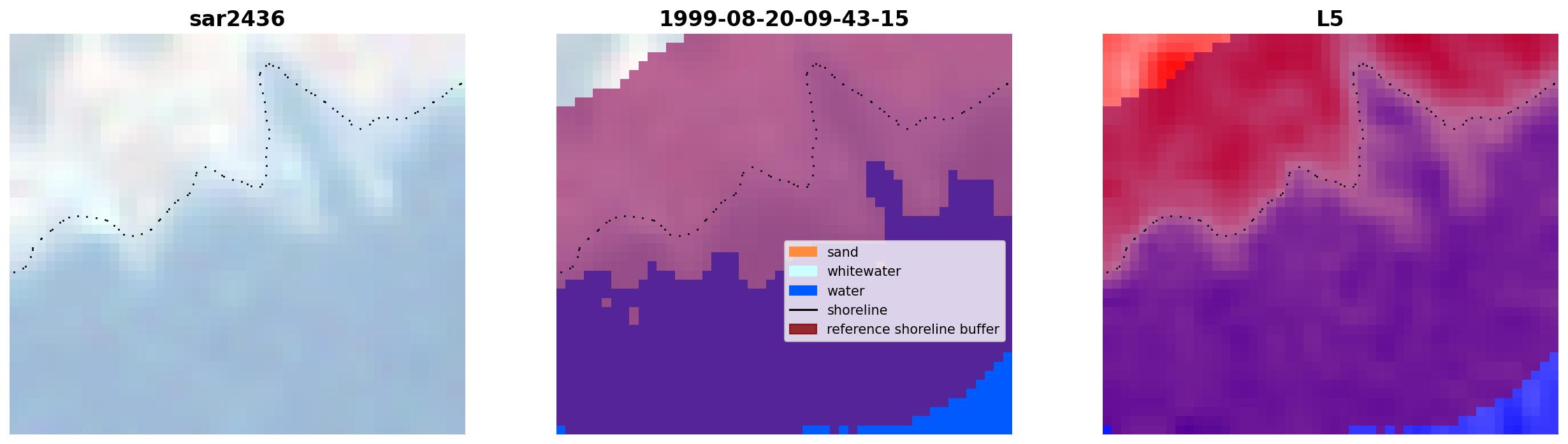 sar2436

1999-08-20-09-43-15

sand
whitewater
water
shoreline
reference shoreline buffer

L5